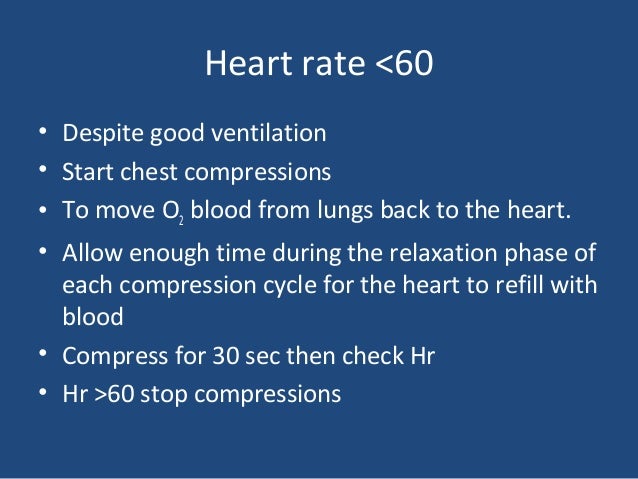 Heart rate <60

• Despite good ventilation
• Start chest compressions
• To move $O_2$ blood from lungs back to the heart.
• Allow enough time during the relaxation phase of each compression cycle for the heart to refill with blood
• Compress for 30 sec then check Hr
• Hr >60 stop compressions